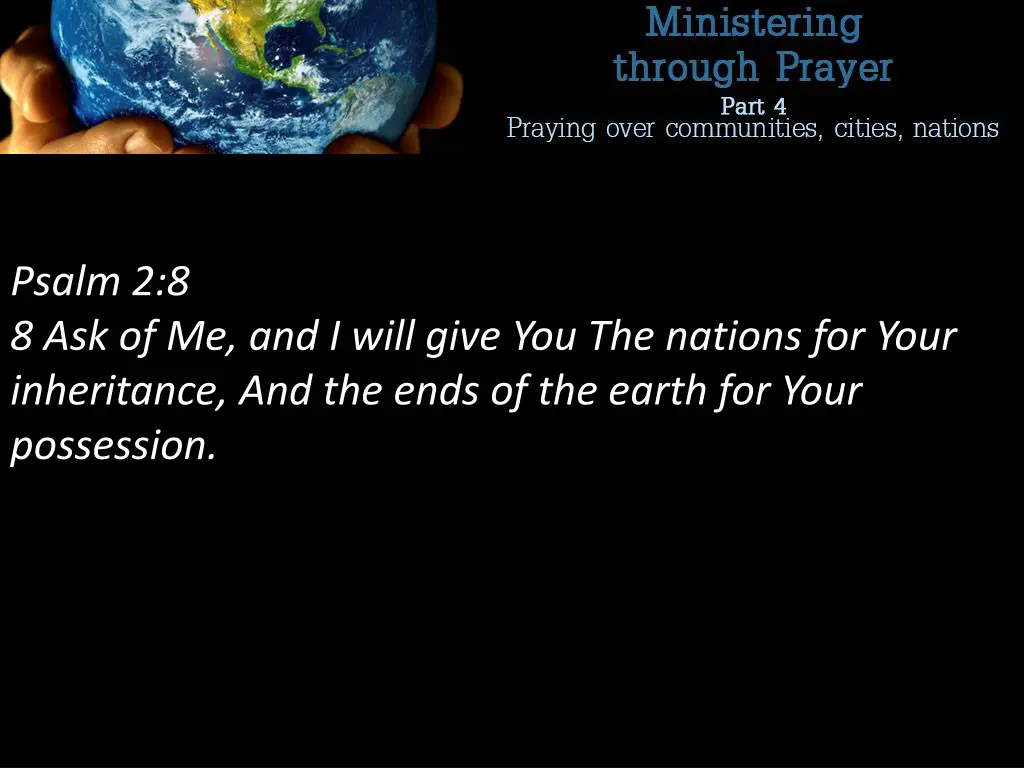 Ministering through Prayer
Part 4
Praying over communities, cities, nations

Psalm 2:8
8 Ask of Me, and I will give You The nations for Your inheritance, And the ends of the earth for Your possession.